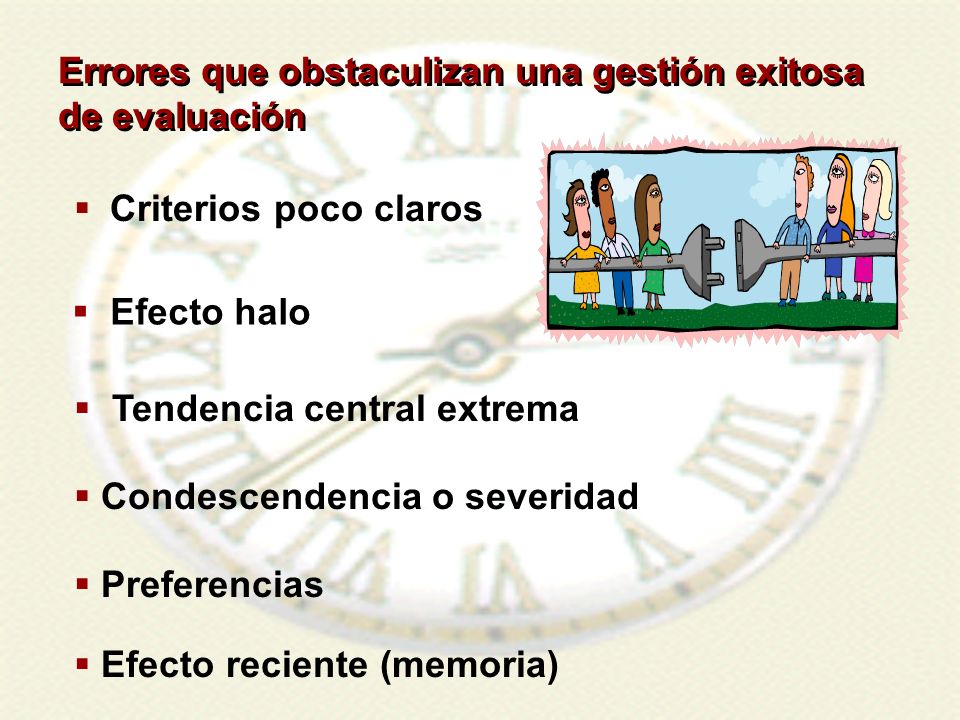 Errores que obstaculizan una gestión exitosa de evaluación

▪ Criterios poco claros

▪ Efecto halo

▪ Tendencia central extrema

▪ Condescendencia o severidad

▪ Preferencias

▪ Efecto reciente (memoria)